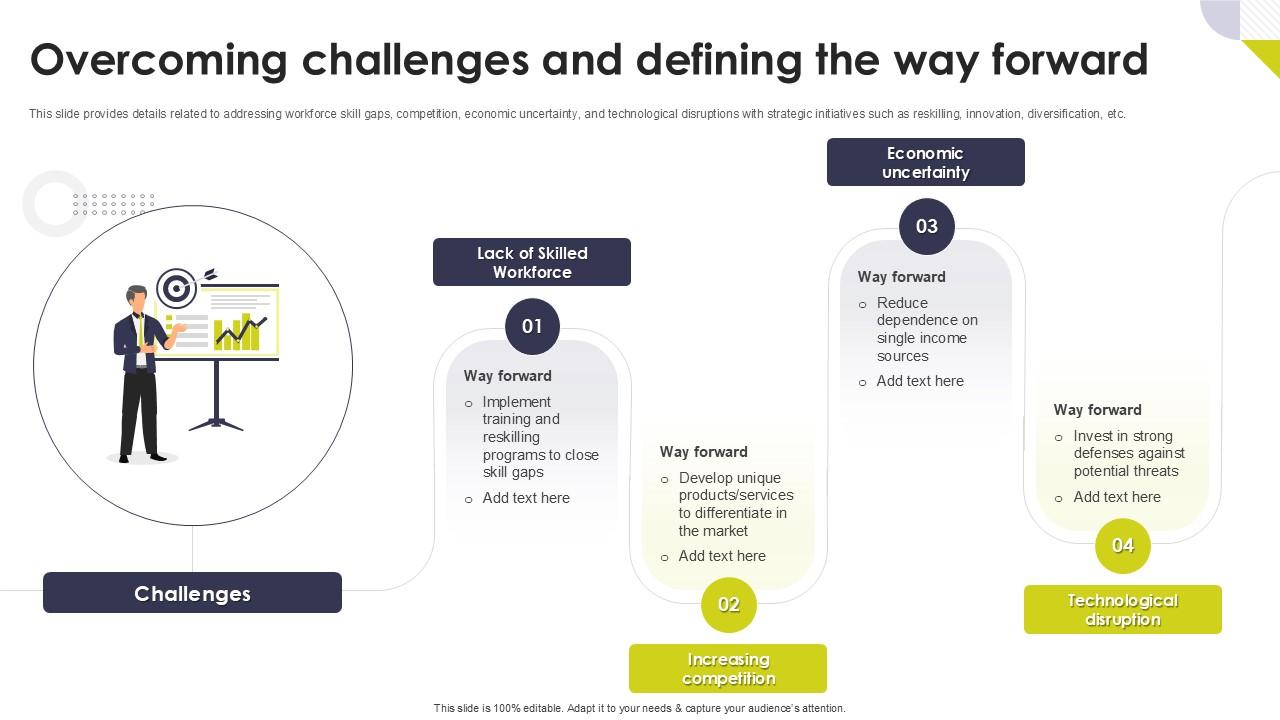 Overcoming challenges and defining the way forward

This slide provides details related to addressing workforce skill gaps, competition, economic uncertainty, and technological disruptions with strategic initiatives such as reskilling, innovation, diversification, etc.

Challenges

Lack of Skilled Workforce

01

Way forward

o Implement training and reskilling programs to close skill gaps

o Add text here

Way forward

o Develop unique products/services to differentiate in the market

o Add text here

02

Increasing competition

Economic uncertainty

03

Way forward

o Reduce dependence on single income sources

o Add text here

Way forward

o Invest in strong defenses against potential threats

o Add text here

04

Technological disruption

This slide is 100% editable. Adapt it to your needs & capture your audience's attention.